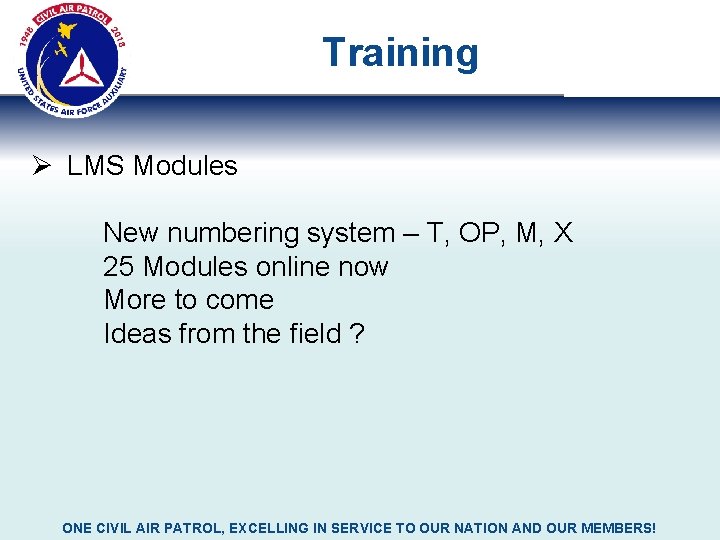 1948 CIVIL AIR PATROL 2018
UNITED STATES AIR FORCE AUXILIARY

Training

➢ LMS Modules

New numbering system – T, OP, M, X
25 Modules online now
More to come
Ideas from the field ?

ONE CIVIL AIR PATROL, EXCELLING IN SERVICE TO OUR NATION AND OUR MEMBERS!